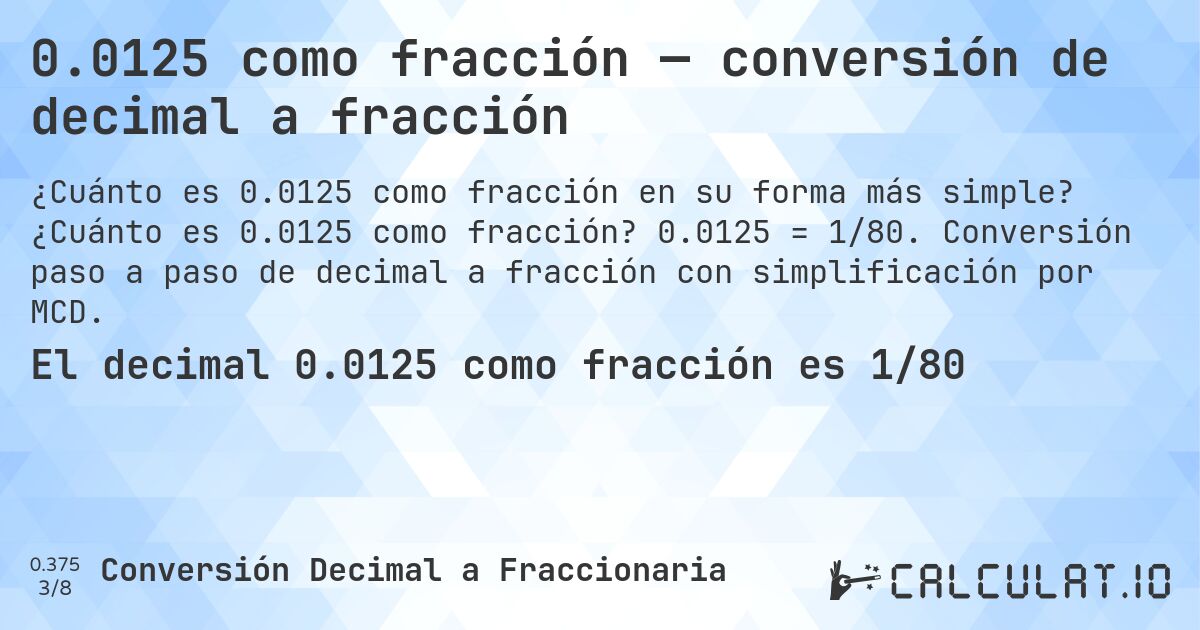 0.0125 como fracción — conversión de decimal a fracción

¿Cuánto es 0.0125 como fracción en su forma más simple? ¿Cuánto es 0.0125 como fracción? 0.0125 = 1/80. Conversión paso a paso de decimal a fracción con simplificación por MCD.

El decimal 0.0125 como fracción es 1/80

0.375
3/8
Conversión Decimal a Fraccionaria

CALCULAT.IO